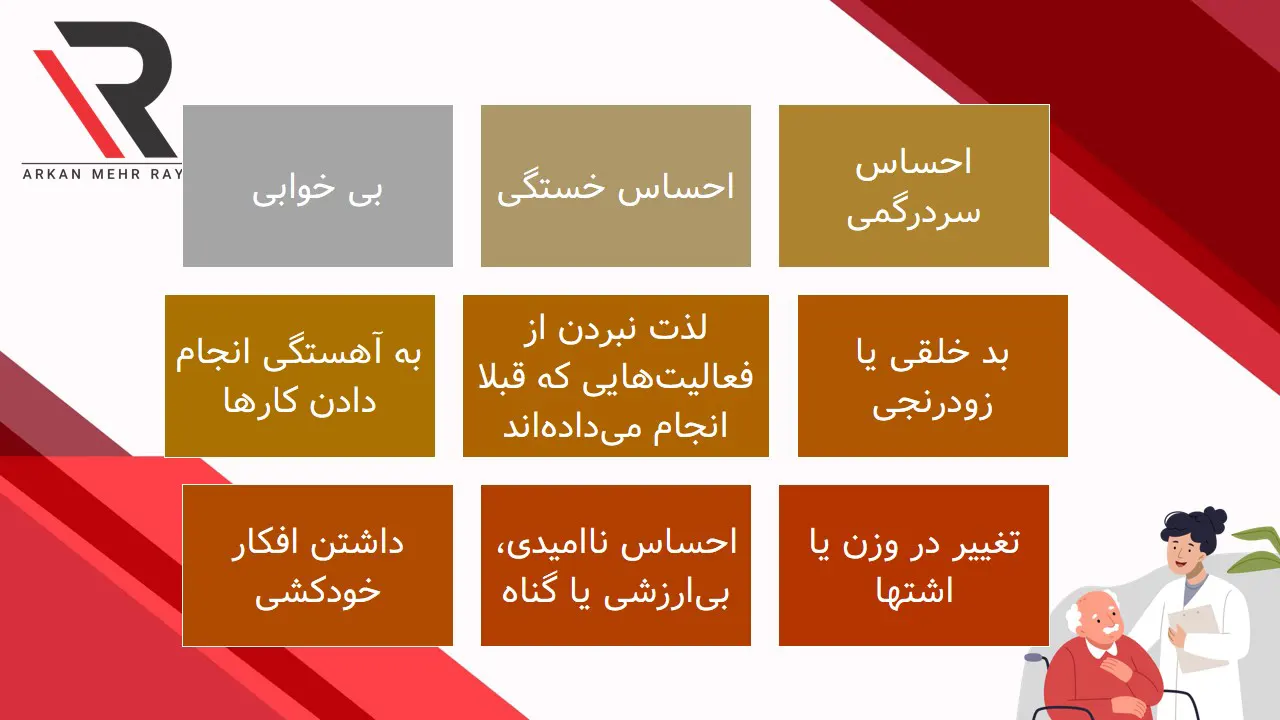 ARKAN MEHR RAY

احساس سردرگمی

احساس خستگی

بی خوابی

بد خلقی یا زودرنجی

لذت نبردن از فعالیت‌هایی که قبلا انجام می‌داده‌اند

به آهستگی انجام دادن کارها

تغییر در وزن یا اشتها

احساس ناامیدی، بی‌ارزشی یا گناه

داشتن افکار خودکشی